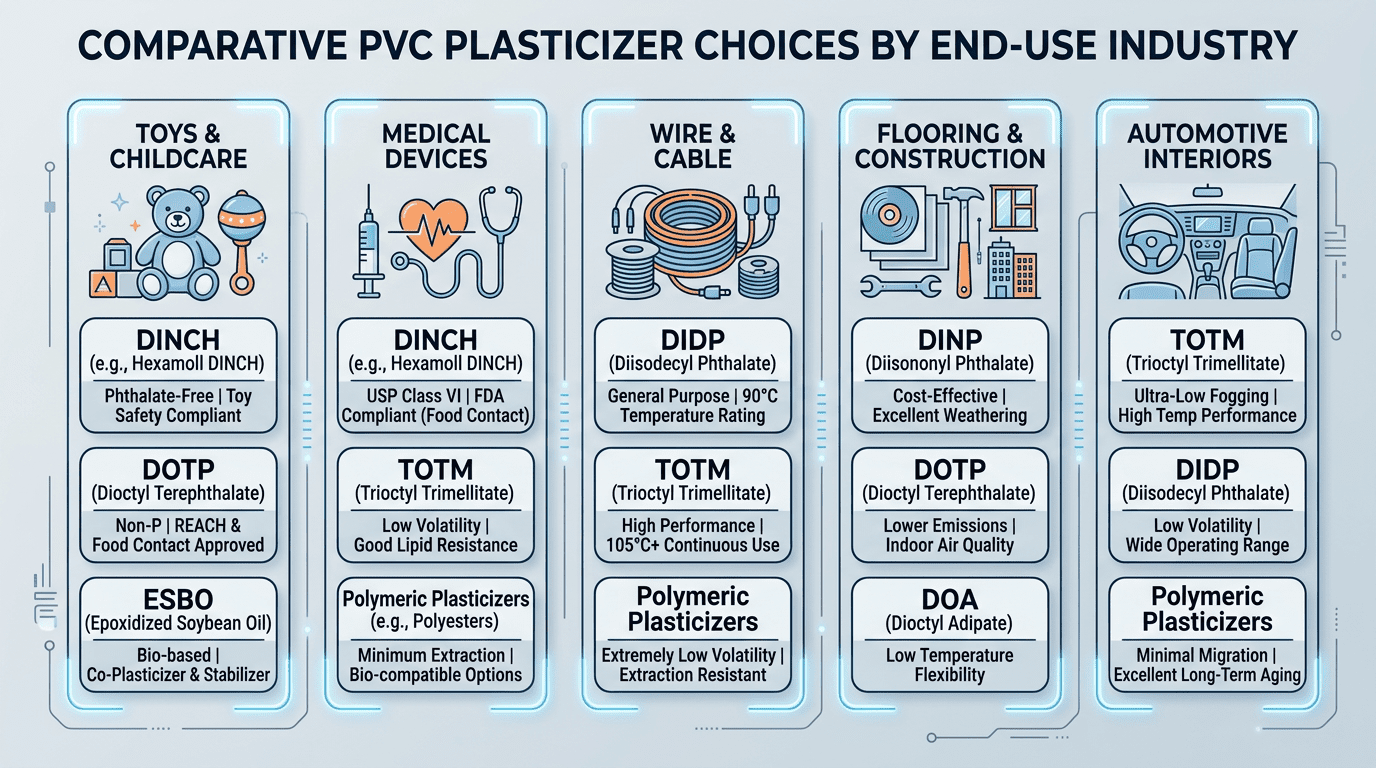 COMPARATIVE PVC PLASTICIZER CHOICES BY END-USE INDUSTRY

TOYS & CHILDCARE

A

DINCH
(e.g., Hexamoll DINCH)
Phthalate-Free | Toy Safety Compliant

DOTP
(Dioctyl Terephthalate)
Non-P | REACH & Food Contact Approved

ESBO
(Epoxidized Soybean Oil)
Bio-based | Co-Plasticizer & Stabilizer

MEDICAL DEVICES

DINCH
(e.g., Hexamoll DINCH)
USP Class VI | FDA Compliant (Food Contact)

TOTM
(Trioctyl Trimellitate)
Low Volatility | Good Lipid Resistance

Polymeric Plasticizers
(e.g., Polyesters)
Minimum Extraction | Bio-compatible Options

WIRE & CABLE

DIDP
(Diisodecyl Phthalate)
General Purpose | 90°C Temperature Rating

TOTM
(Trioctyl Trimellitate)
High Performance | 105°C+ Continuous Use

Polymeric Plasticizers
Extremely Low Volatility | Extraction Resistant

FLOORING & CONSTRUCTION

DINP
(Diisononyl Phthalate)
Cost-Effective | Excellent Weathering

DOTP
(Dioctyl Terephthalate)
Lower Emissions | Indoor Air Quality

DOA
(Dioctyl Adipate)
Low Temperature Flexibility

AUTOMOTIVE INTERIORS

TOTM
(Trioctyl Trimellitate)
Ultra-Low Fogging | High Temp Performance

DIDP
(Diisodecyl Phthalate)
Low Volatility | Wide Operating Range

Polymeric Plasticizers
Minimal Migration | Excellent Long-Term Aging